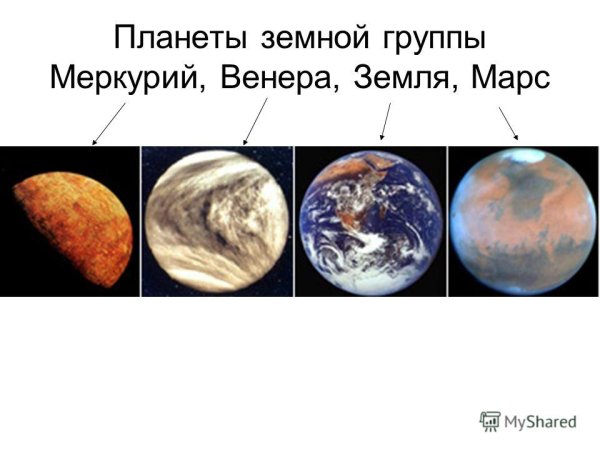 Планеты земной группы
Меркурий, Венера, Земля, Марс

MyShared